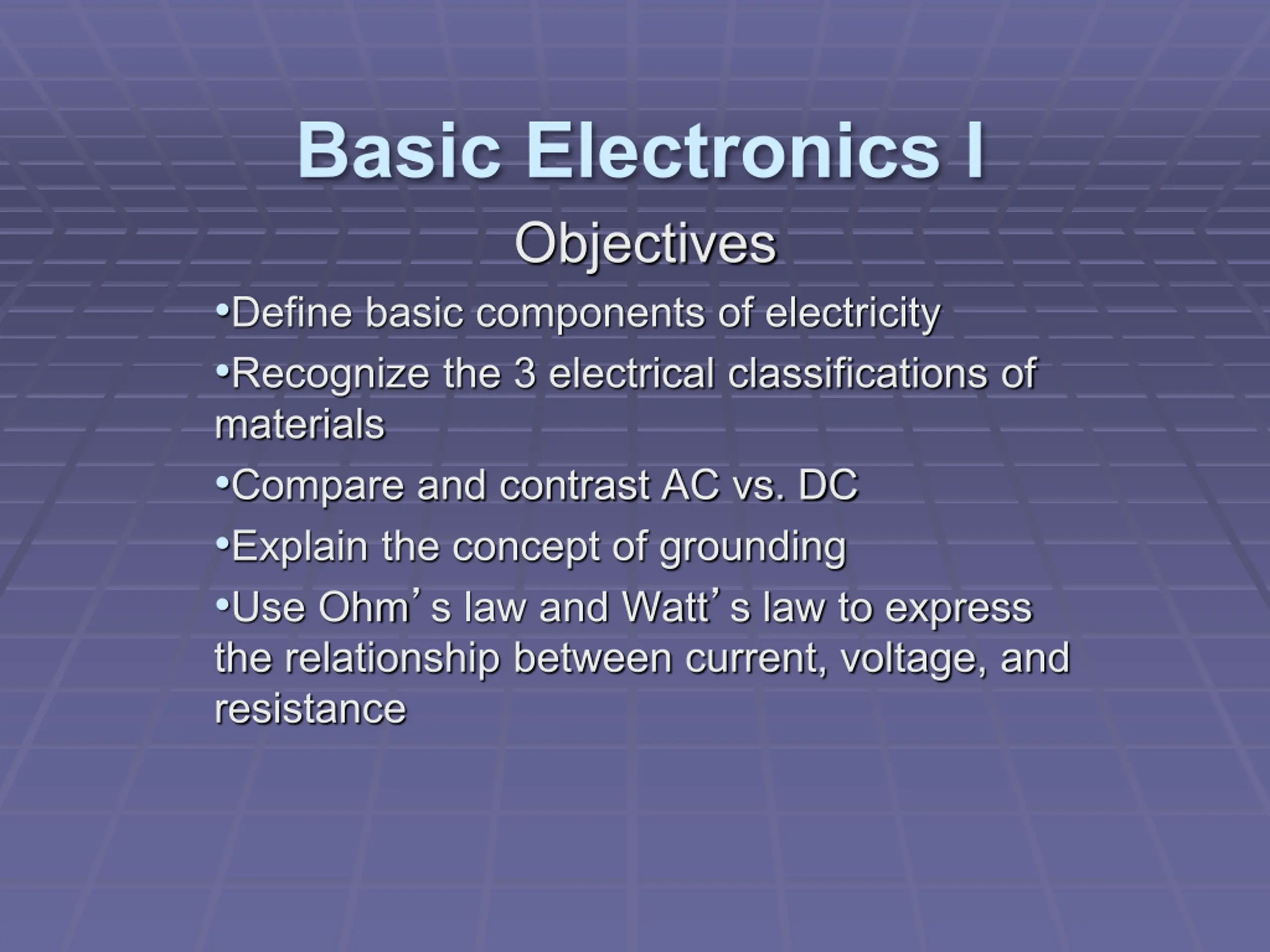 Basic Electronics I

Objectives

•Define basic components of electricity

•Recognize the 3 electrical classifications of materials

•Compare and contrast AC vs. DC

•Explain the concept of grounding

•Use Ohm’s law and Watt’s law to express the relationship between current, voltage, and resistance